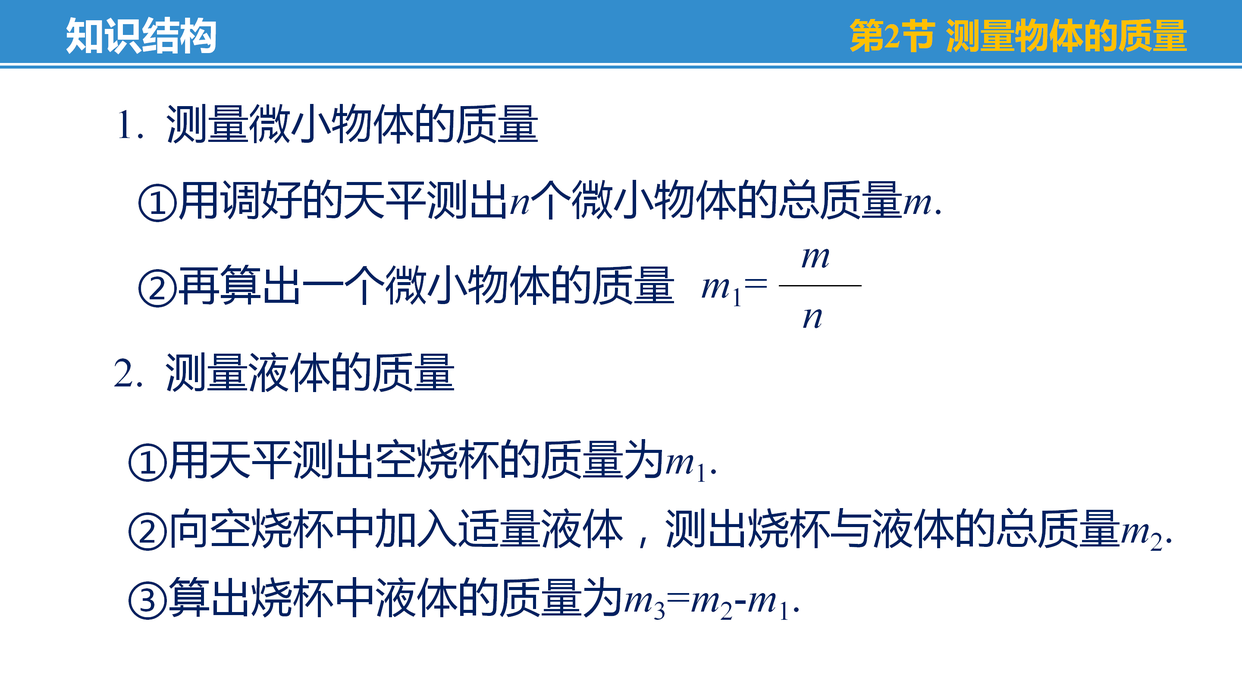 知识结构

第2节 测量物体的质量

1. 测量微小物体的质量

①用调好的天平测出$n$个微小物体的总质量$m$.

②再算出一个微小物体的质量 $m_1=\frac{m}{n}$

2. 测量液体的质量

①用天平测出空烧杯的质量为$m_1$.

②向空烧杯中加入适量液体，测出烧杯与液体的总质量$m_2$.

③算出烧杯中液体的质量为$m_3=m_2-m_1$.